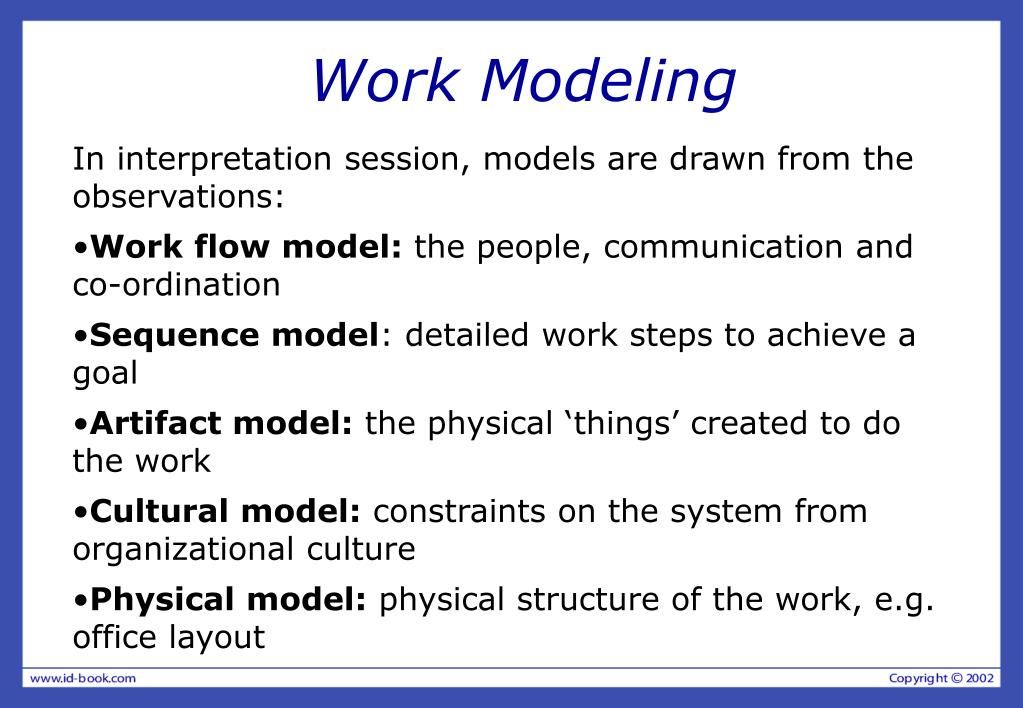 Work Modeling

In interpretation session, models are drawn from the observations:

•Work flow model: the people, communication and co-ordination

•Sequence model: detailed work steps to achieve a goal

•Artifact model: the physical ‘things’ created to do the work

•Cultural model: constraints on the system from organizational culture

•Physical model: physical structure of the work, e.g. office layout

www.id-book.com

Copyright © 2002